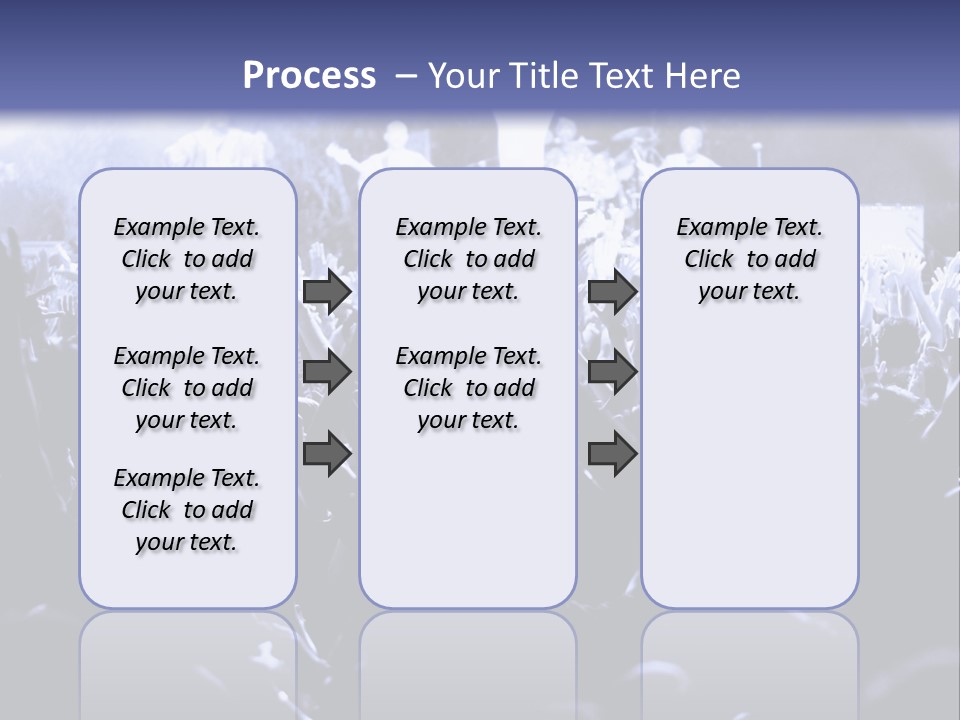 Process – Your Title Text Here

Example Text. Click to add your text.

Example Text. Click to add your text.

Example Text. Click to add your text.

Example Text. Click to add your text.

Example Text. Click to add your text.

Example Text. Click to add your text.